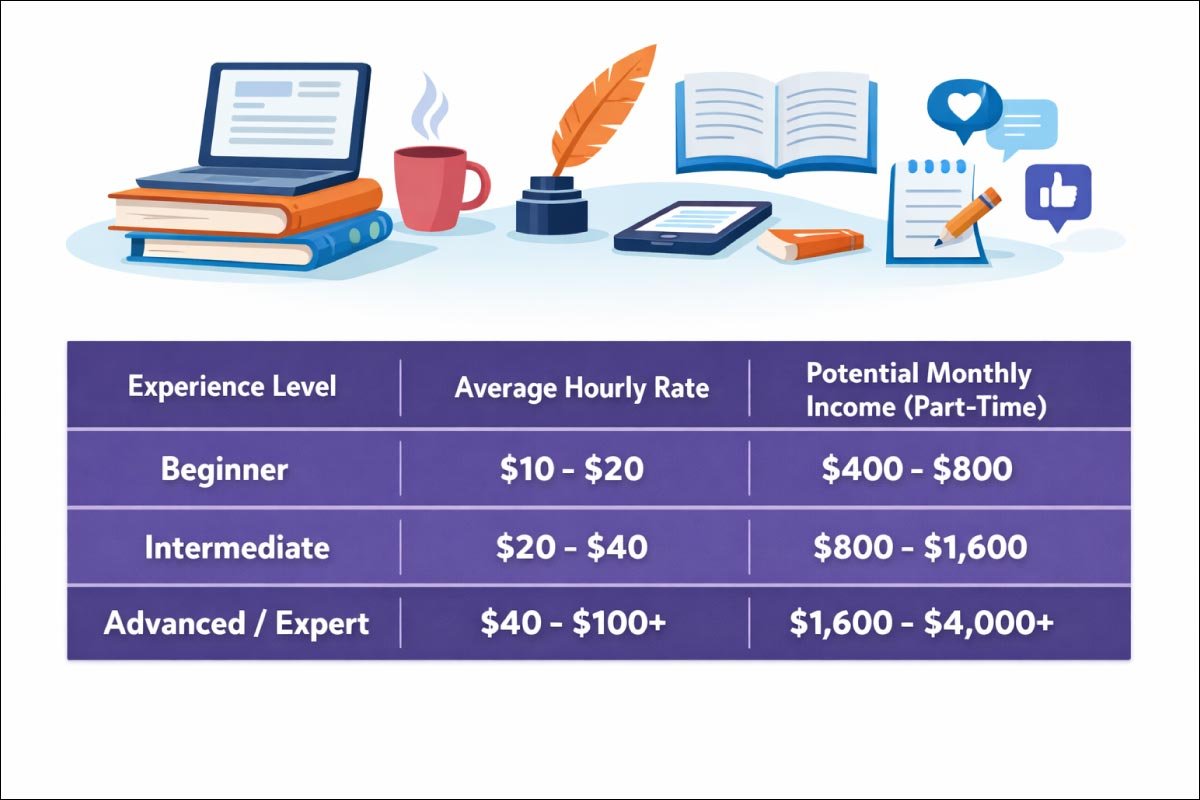 | Experience Level | Average Hourly Rate | Potential Monthly Income (Part-Time) |
|---|---|---|
| Beginner | \$10 - \$20 | \$400 - \$800 |
| Intermediate | \$20 - \$40 | \$800 - \$1,600 |
| Advanced / Expert | \$40 - \$100+ | \$1,600 - \$4,000+ |